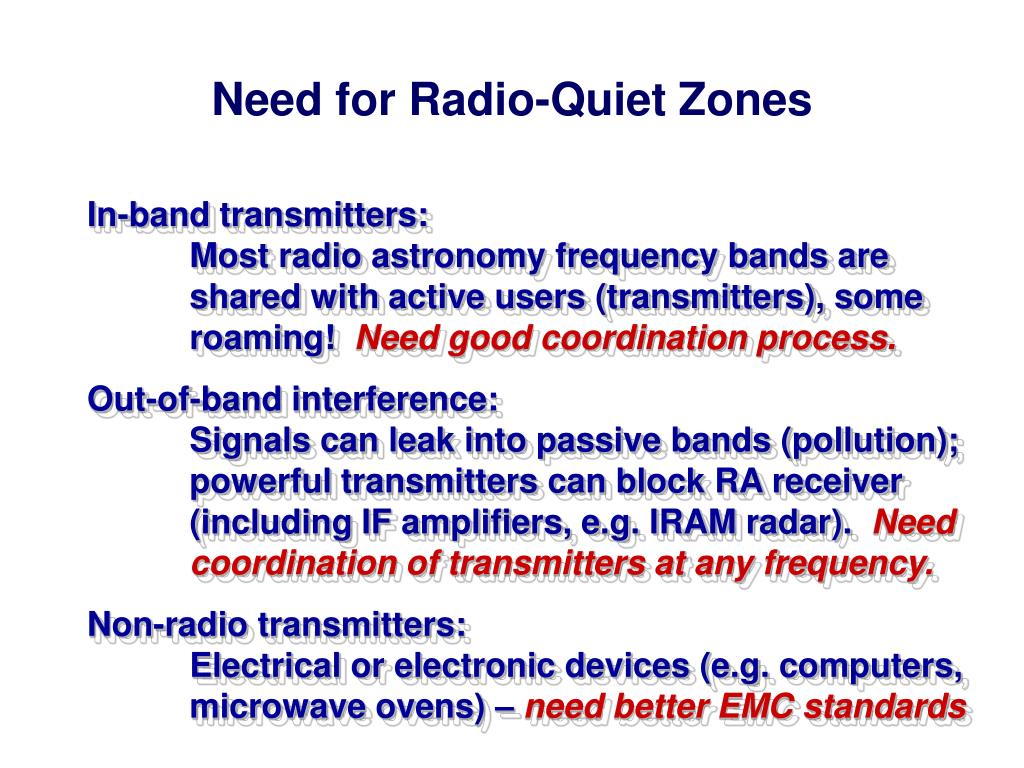 Need for Radio-Quiet Zones

In-band transmitters:
Most radio astronomy frequency bands are shared with active users (transmitters), some roaming! Need good coordination process.

Out-of-band interference:
Signals can leak into passive bands (pollution); powerful transmitters can block RA receiver (including IF amplifiers, e.g. IRAM radar). Need coordination of transmitters at any frequency.

Non-radio transmitters:
Electrical or electronic devices (e.g. computers, microwave ovens) – need better EMC standards